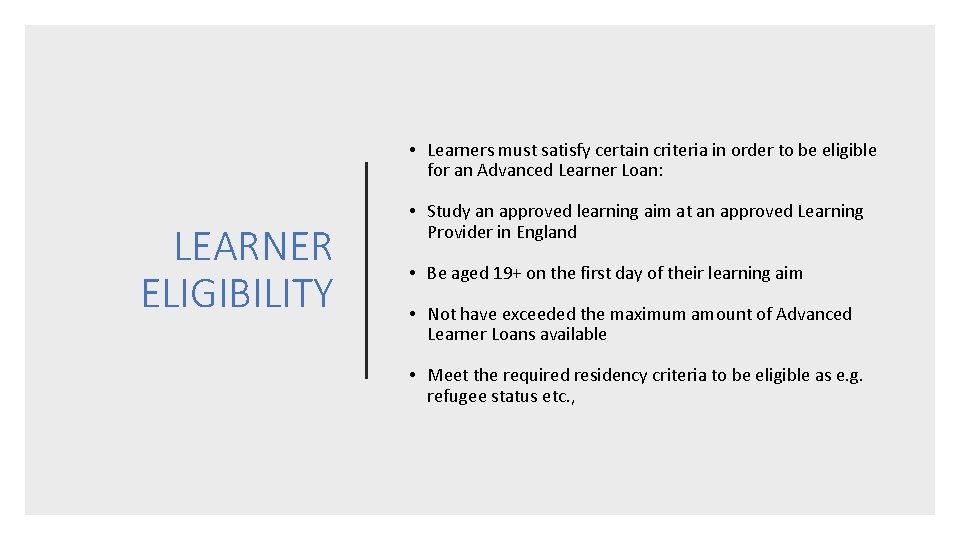 LEARNER ELIGIBILITY

• Learners must satisfy certain criteria in order to be eligible for an Advanced Learner Loan:

• Study an approved learning aim at an approved Learning Provider in England

• Be aged 19+ on the first day of their learning aim

• Not have exceeded the maximum amount of Advanced Learner Loans available

• Meet the required residency criteria to be eligible as e.g. refugee status etc.,